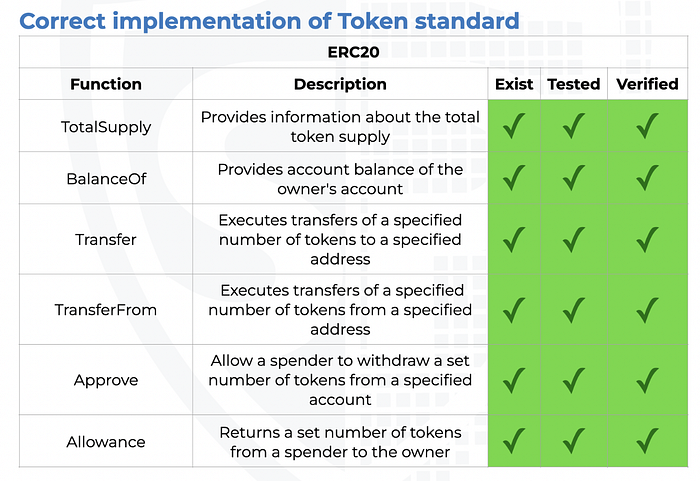 Correct implementation of Token standard

| ERC20 | | | | |
|---|---|---|---|---|
| Function | Description | Exist | Tested | Verified |
| TotalSupply | Provides information about the total token supply | ✓ | ✓ | ✓ |
| BalanceOf | Provides account balance of the owner's account | ✓ | ✓ | ✓ |
| Transfer | Executes transfers of a specified number of tokens to a specified address | ✓ | ✓ | ✓ |
| TransferFrom | Executes transfers of a specified number of tokens from a specified address | ✓ | ✓ | ✓ |
| Approve | Allow a spender to withdraw a set number of tokens from a specified account | ✓ | ✓ | ✓ |
| Allowance | Returns a set number of tokens from a spender to the owner | ✓ | ✓ | ✓ |